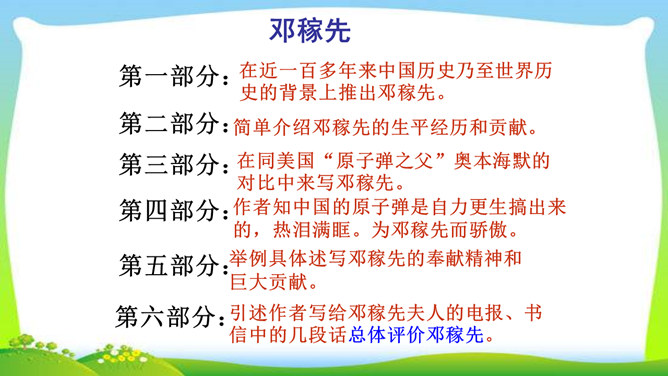 邓稼先

第一部分：在近一百多年来中国历史乃至世界历史的背景上推出邓稼先。

第二部分：简单介绍邓稼先的生平经历和贡献。

第三部分：在同美国“原子弹之父”奥本海默的对比中来写邓稼先。

第四部分：作者知中国的原子弹是自力更生搞出来的，热泪满眶。为邓稼先而骄傲。

第五部分：举例具体述写邓稼先的奉献精神和巨大贡献。

第六部分：引述作者写给邓稼先夫人的电报、书信中的几段话总体评价邓稼先。